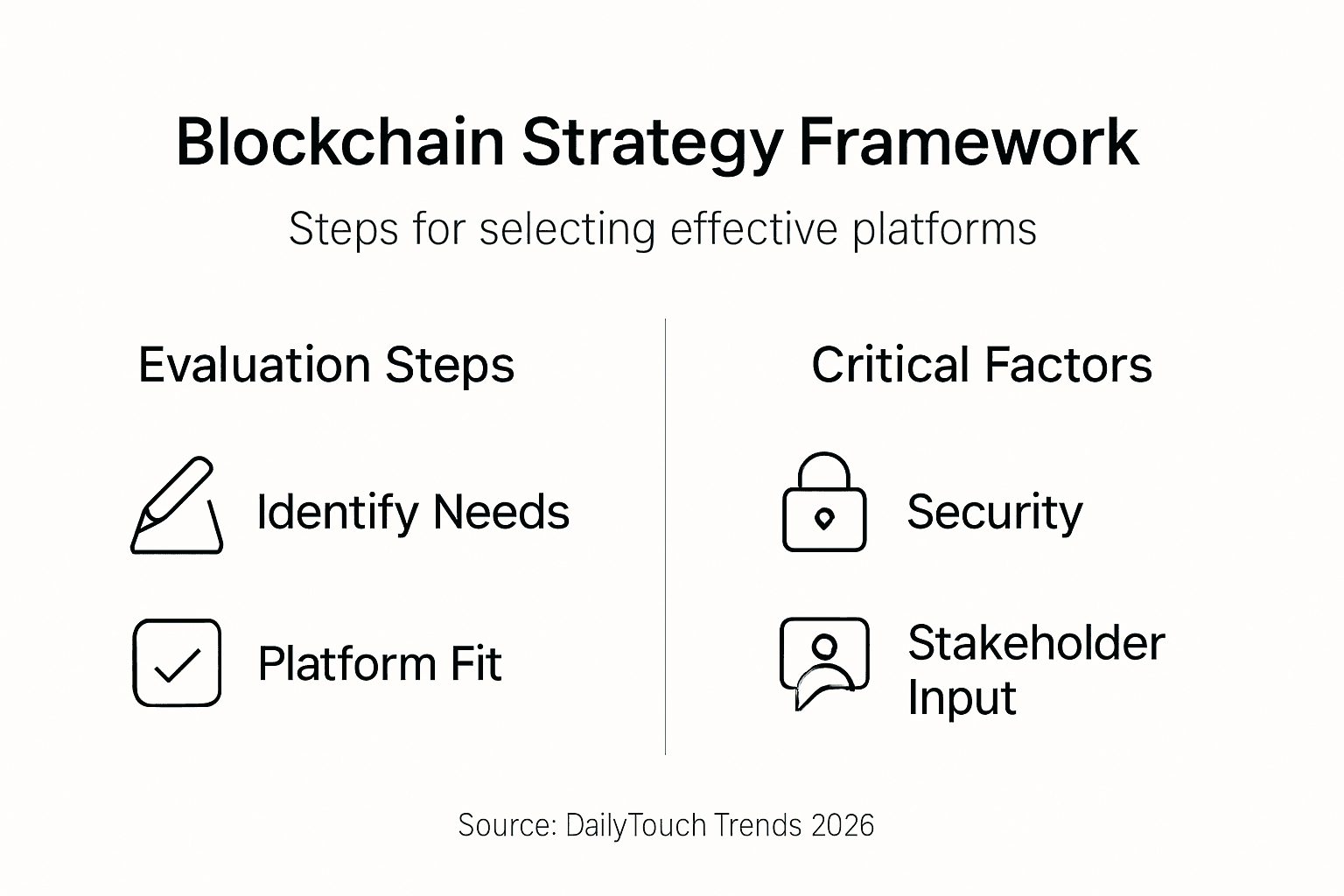 Blockchain Strategy Framework

Steps for selecting effective platforms

Evaluation Steps

Identify Needs

Platform Fit

Critical Factors

Security

Stakeholder Input

Source: DailyTouch Trends 2026